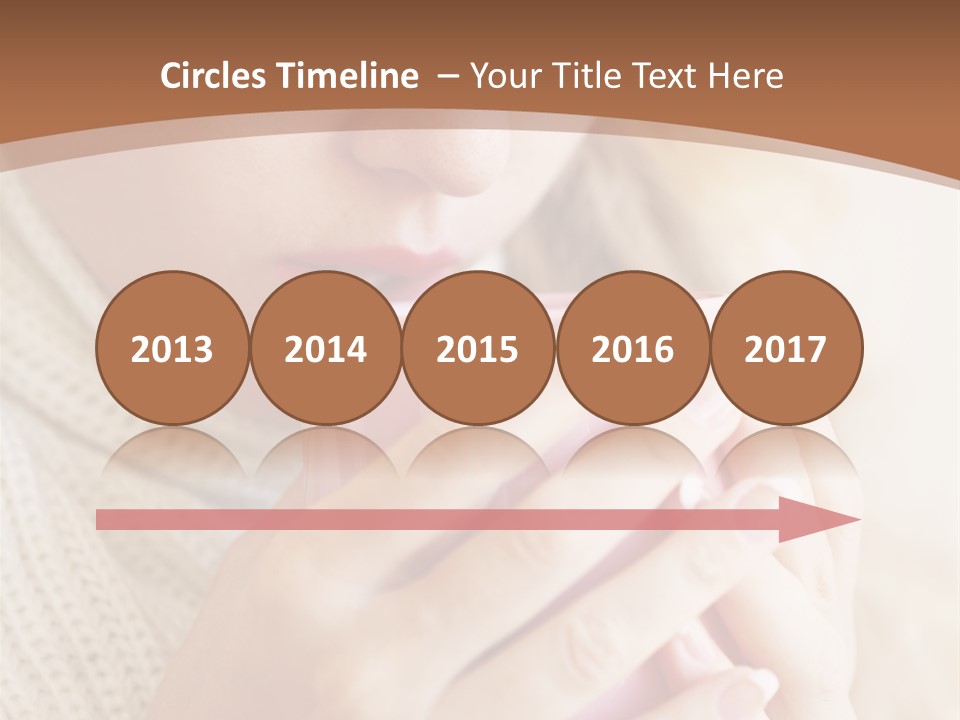 Circles Timeline – Your Title Text Here

2013

2014

2015

2016

2017